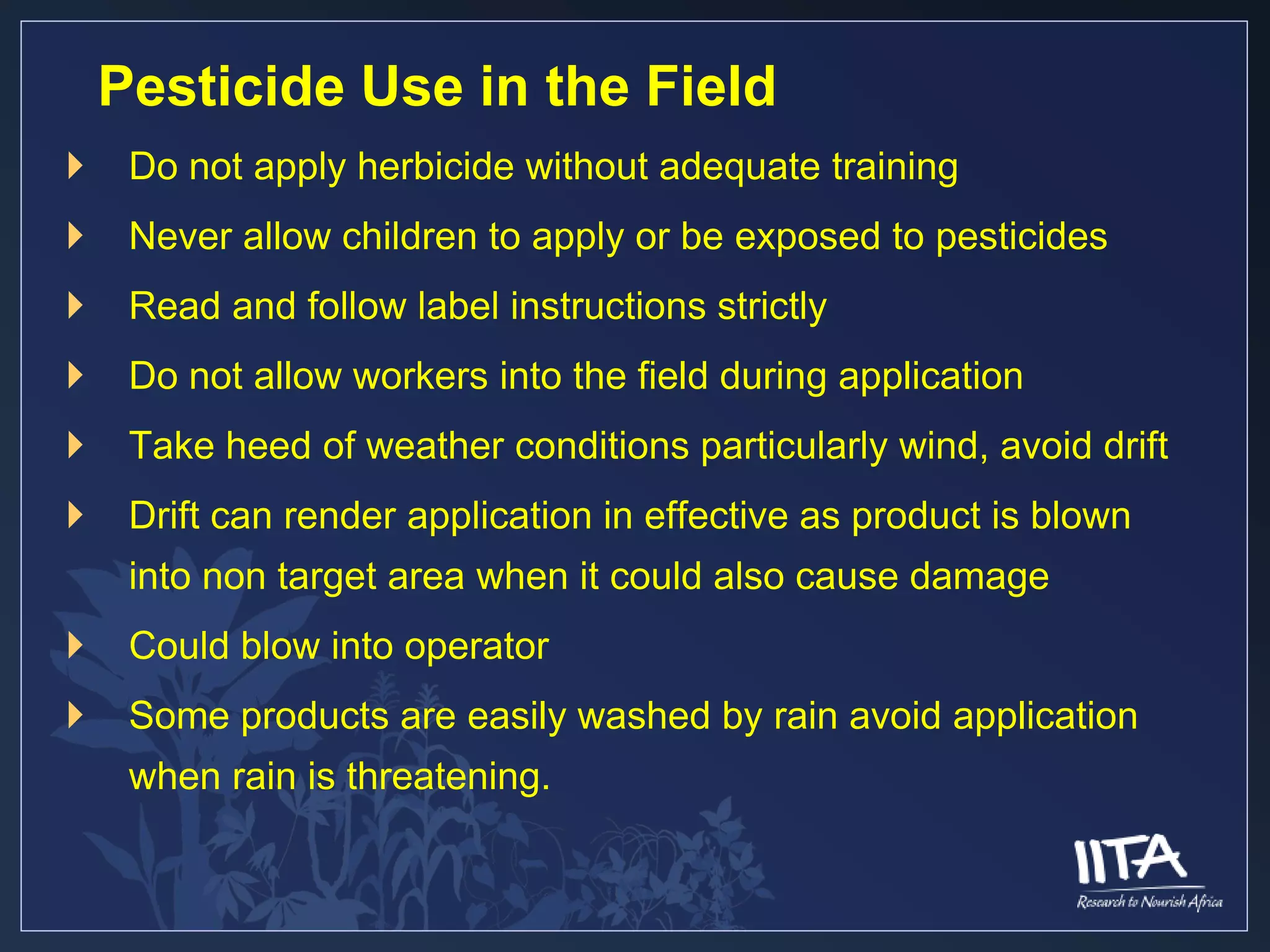 Pesticide Use in the Field

Do not apply herbicide without adequate training

Never allow children to apply or be exposed to pesticides

Read and follow label instructions strictly

Do not allow workers into the field during application

Take heed of weather conditions particularly wind, avoid drift

Drift can render application in effective as product is blown into non target area when it could also cause damage

Could blow into operator

Some products are easily washed by rain avoid application when rain is threatening.

IITA
Research to Nourish Africa